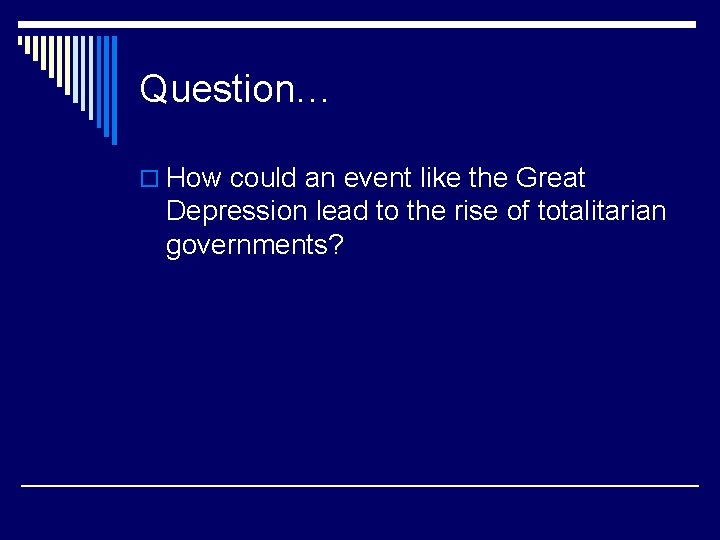 Question…

How could an event like the Great Depression lead to the rise of totalitarian governments?